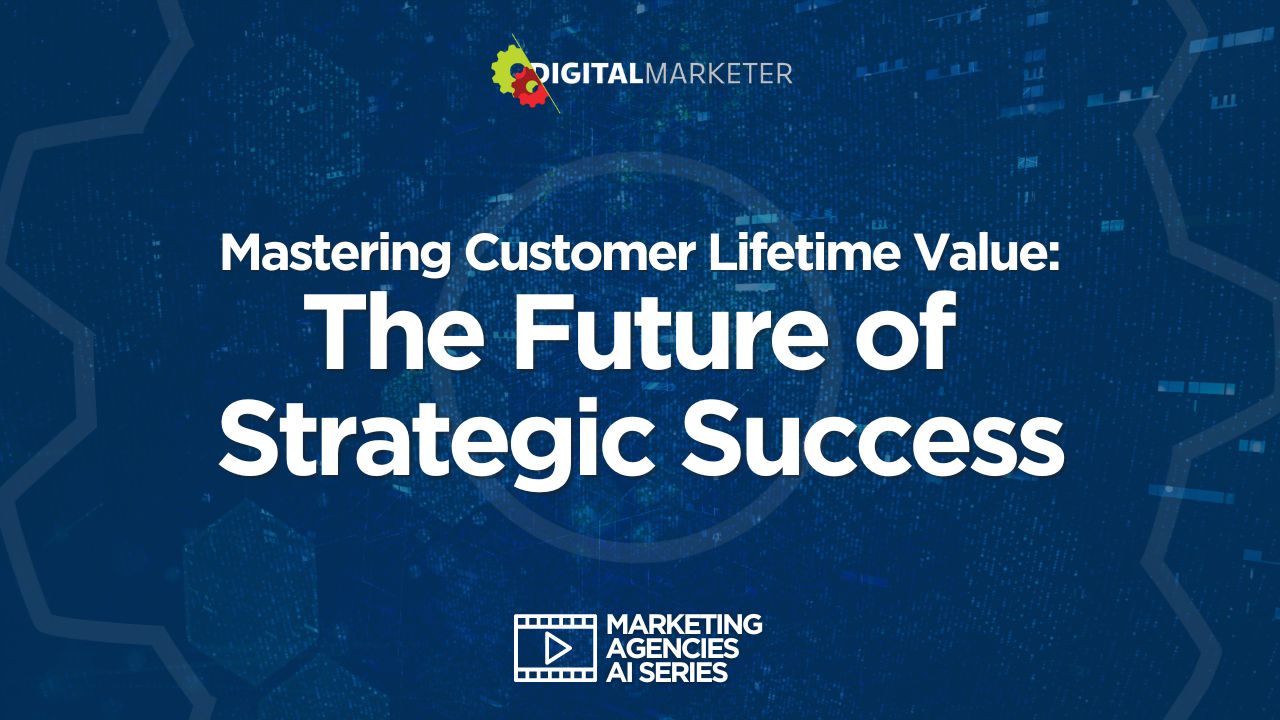 DIGITALMARKETER

Mastering Customer Lifetime Value:
The Future of Strategic Success

MARKETING AGENCIES AI SERIES